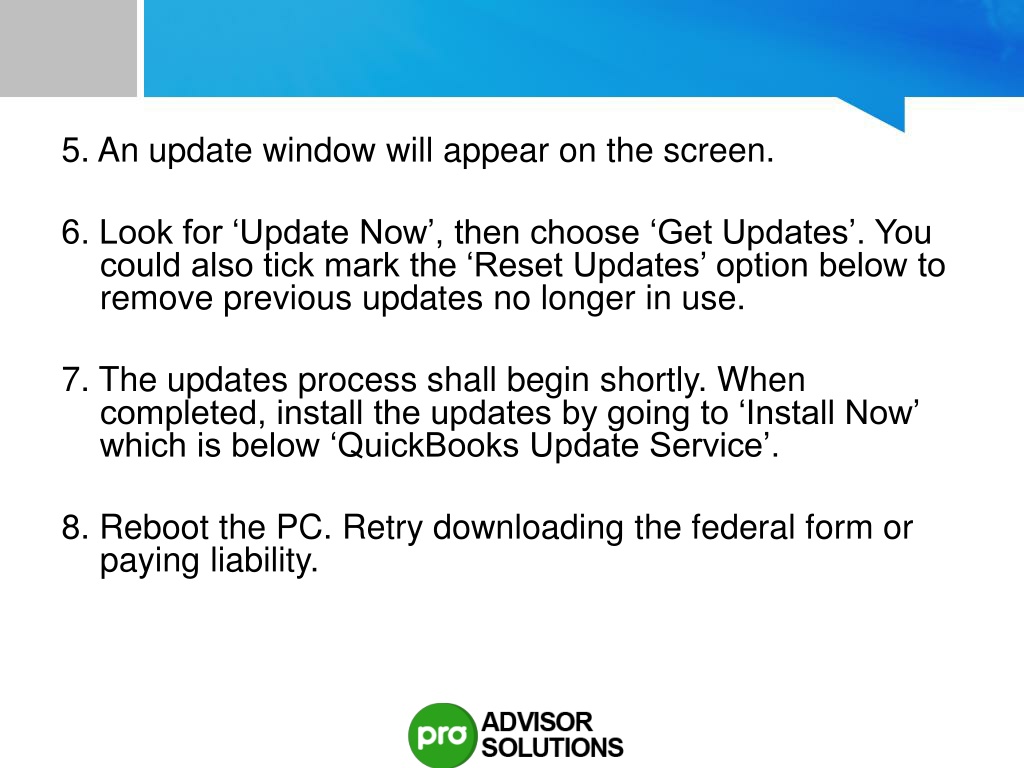 5. An update window will appear on the screen.

6. Look for ‘Update Now’, then choose ‘Get Updates’. You could also tick mark the ‘Reset Updates’ option below to remove previous updates no longer in use.

7. The updates process shall begin shortly. When completed, install the updates by going to ‘Install Now’ which is below ‘QuickBooks Update Service’.

8. Reboot the PC. Retry downloading the federal form or paying liability.

pro ADVISOR SOLUTIONS